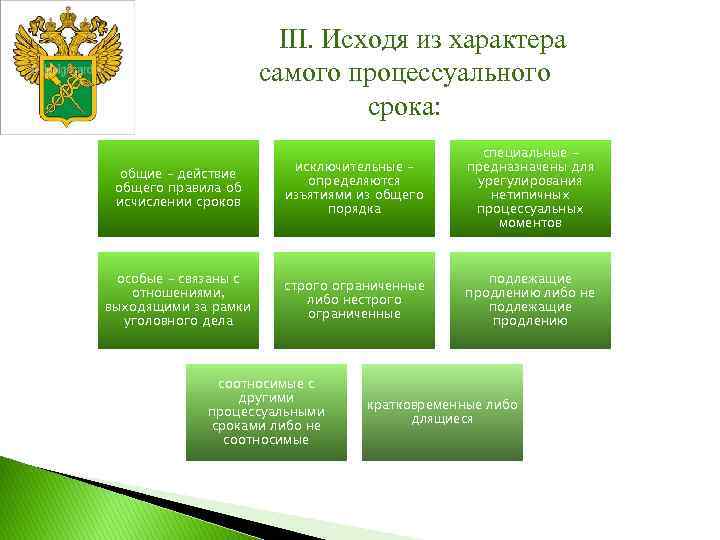 III. Исходя из характера самого процессуального срока:

общие – действие общего правила об исчислении сроков

исключительные – определяются изъятиями из общего порядка

специальные – предназначены для урегулирования нетипичных процессуальных моментов

особые – связаны с отношениями, выходящими за рамки уголовного дела

строго ограниченные либо нестрого ограниченные

подлежащие продлению либо не подлежащие продлению

соотносимые с другими процессуальными сроками либо не соотносимые

кратковременные либо длящиеся